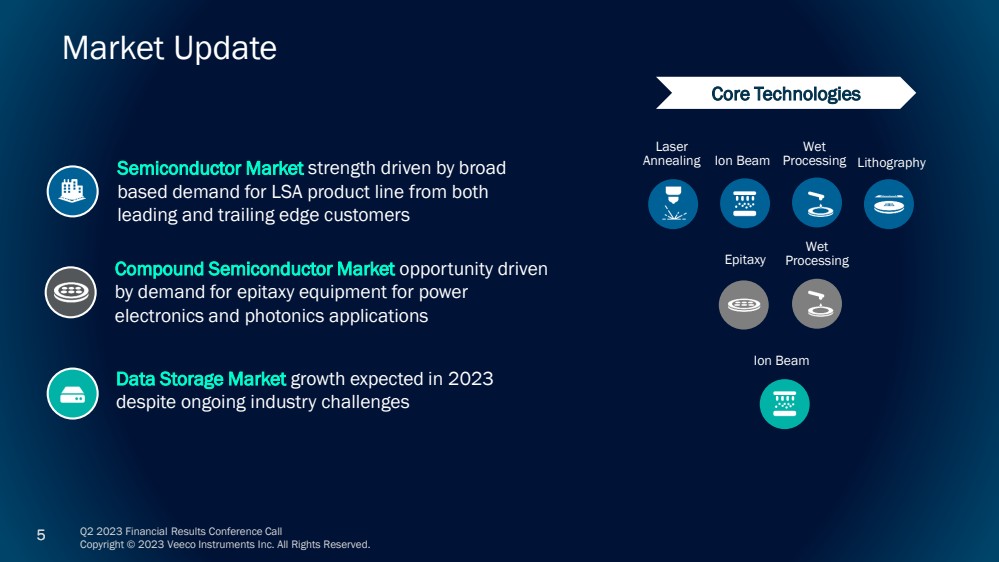 Market Update

Semiconductor Market strength driven by broad based demand for LSA product line from both leading and trailing edge customers

Compound Semiconductor Market opportunity driven by demand for epitaxy equipment for power electronics and photonics applications

Data Storage Market growth expected in 2023 despite ongoing industry challenges

Core Technologies

Laser Annealing

Ion Beam

Wet Processing

Lithography

Epitaxy

Wet Processing

Ion Beam

5

Q2 2023 Financial Results Conference Call
Copyright © 2023 Veeco Instruments Inc. All Rights Reserved.